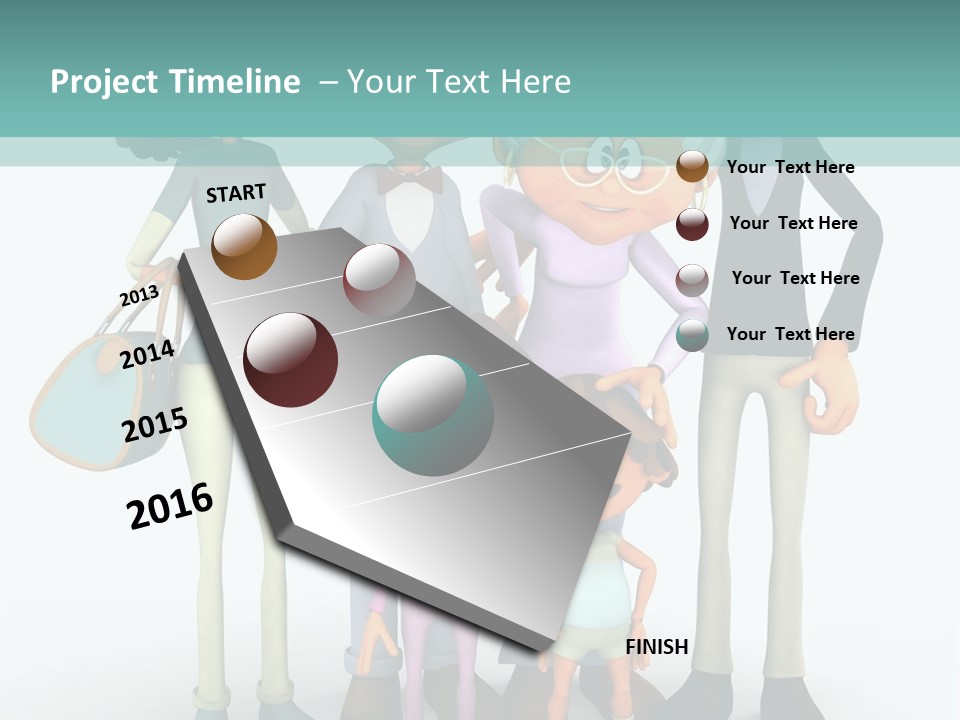 Project Timeline – Your Text Here

START

2013

2014

2015

2016

Your Text Here

Your Text Here

Your Text Here

Your Text Here

FINISH